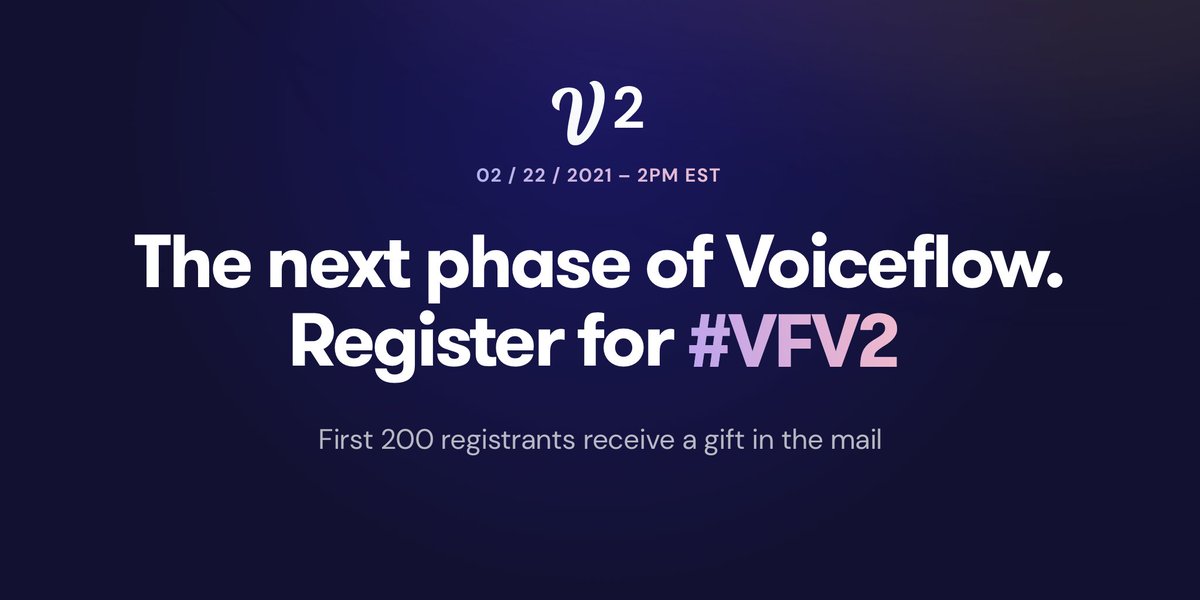 V2

02 / 22 / 2021 – 2PM EST

The next phase of Voiceflow. Register for #VFV2

First 200 registrants receive a gift in the mail